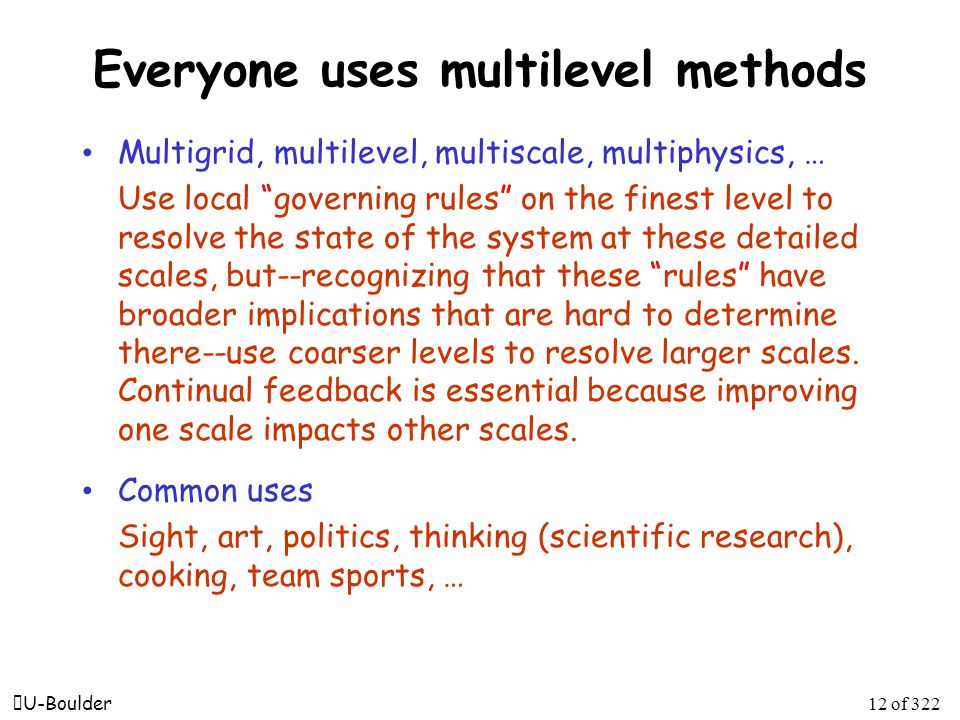 Everyone uses multilevel methods

• Multigrid, multilevel, multiscale, multiphysics, …
Use local “governing rules” on the finest level to resolve the state of the system at these detailed scales, but--recognizing that these “rules” have broader implications that are hard to determine there--use coarser levels to resolve larger scales. Continual feedback is essential because improving one scale impacts other scales.

• Common uses
Sight, art, politics, thinking (scientific research), cooking, team sports, …

U-Boulder

12 of 322